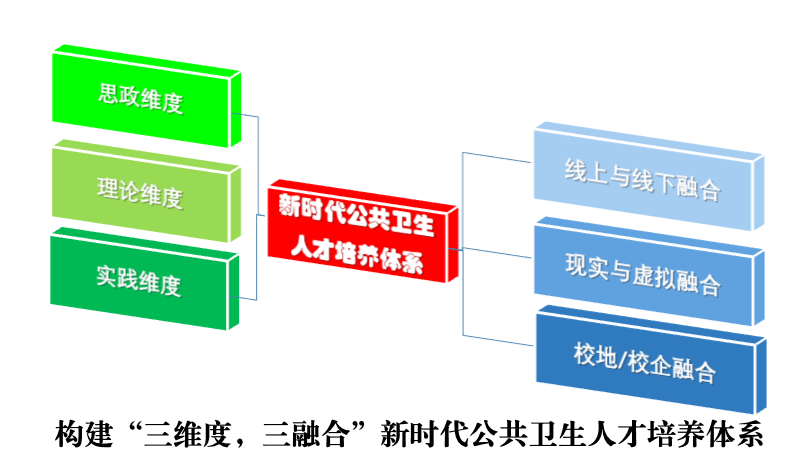 思政维度

理论维度

实践维度

新时代公共卫生人才培养体系

线上与线下融合

现实与虚拟融合

校地/校企融合

构建“三维度，三融合”新时代公共卫生人才培养体系